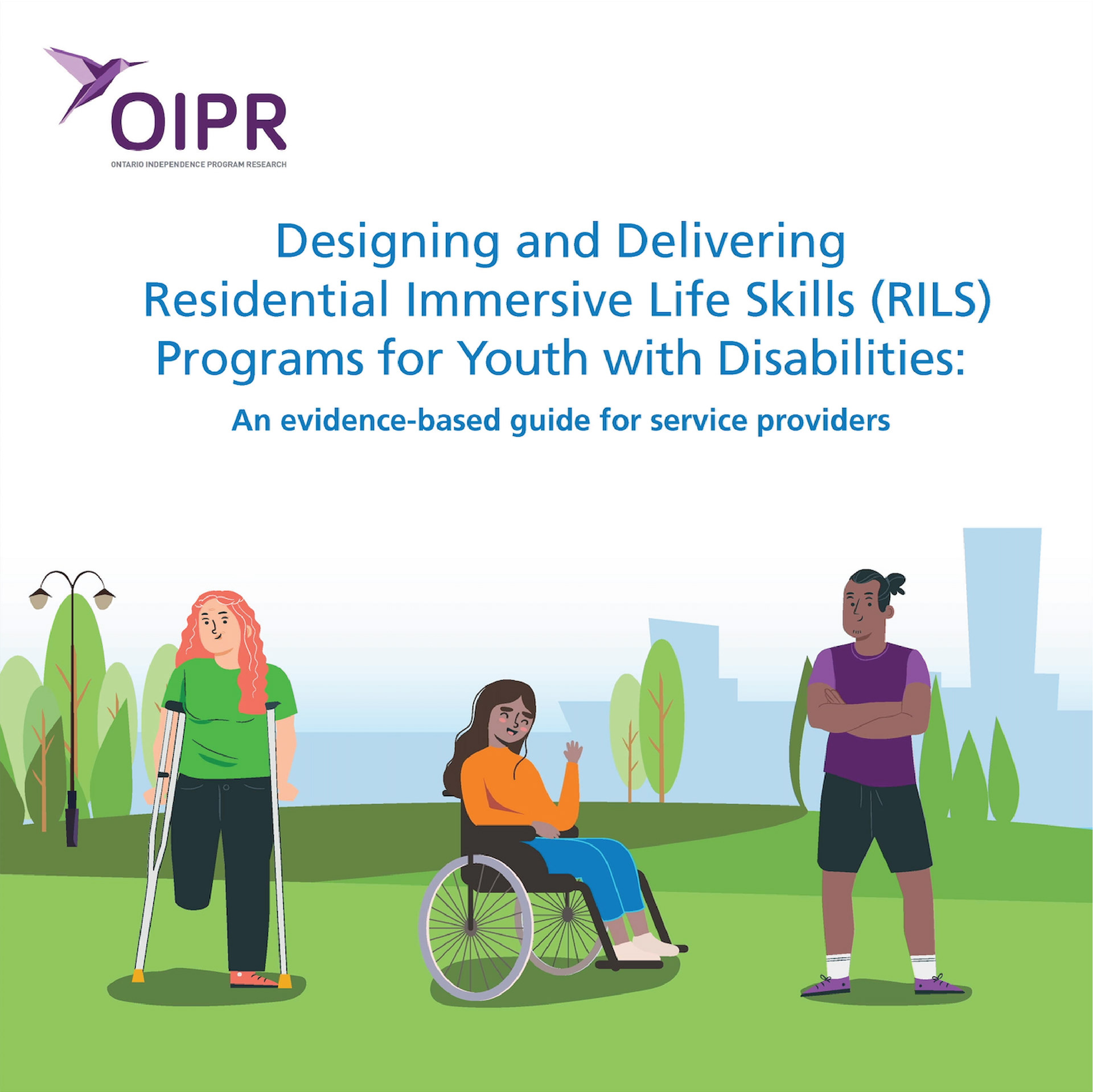 OIPR
ONTARIO INDEPENDENCE PROGRAM RESEARCH

Designing and Delivering Residential Immersive Life Skills (RILS) Programs for Youth with Disabilities:

An evidence-based guide for service providers